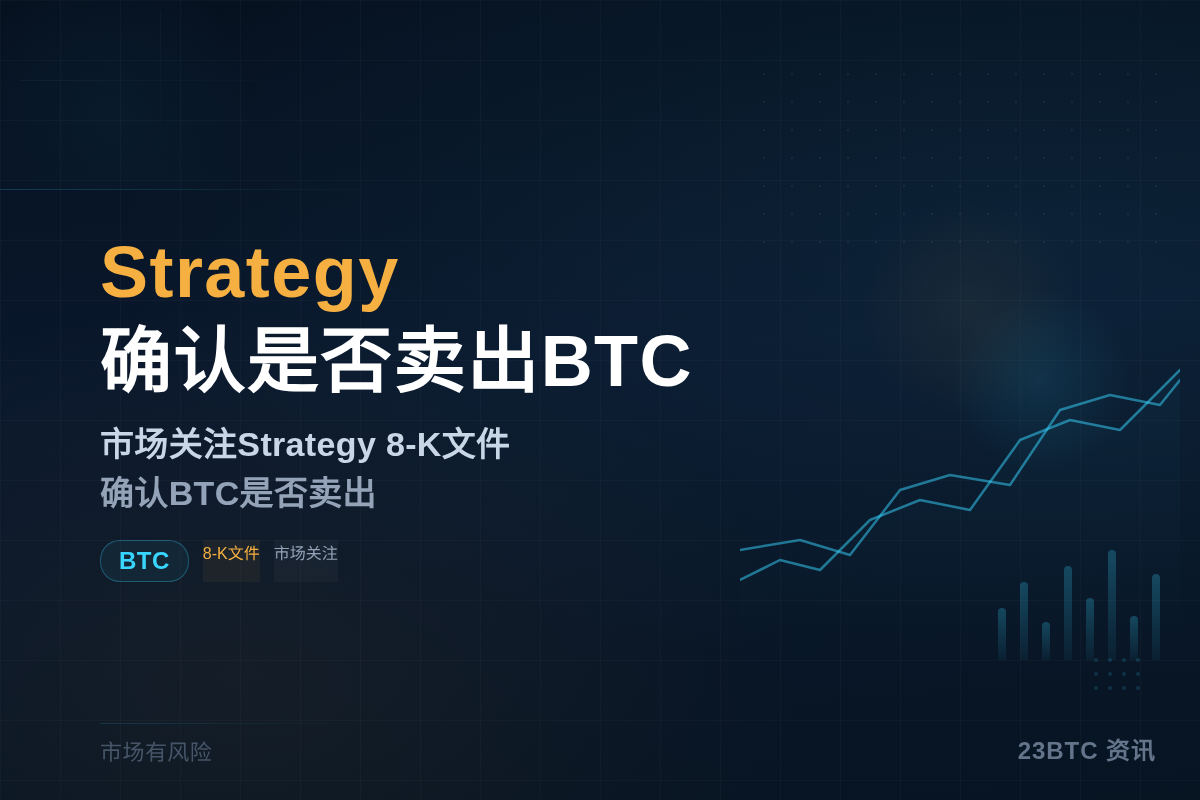 Strategy
确认是否卖出BTC

市场关注Strategy 8-K文件
确认BTC是否卖出

BTC 8-K文件 市场关注

市场有风险

23BTC 资讯